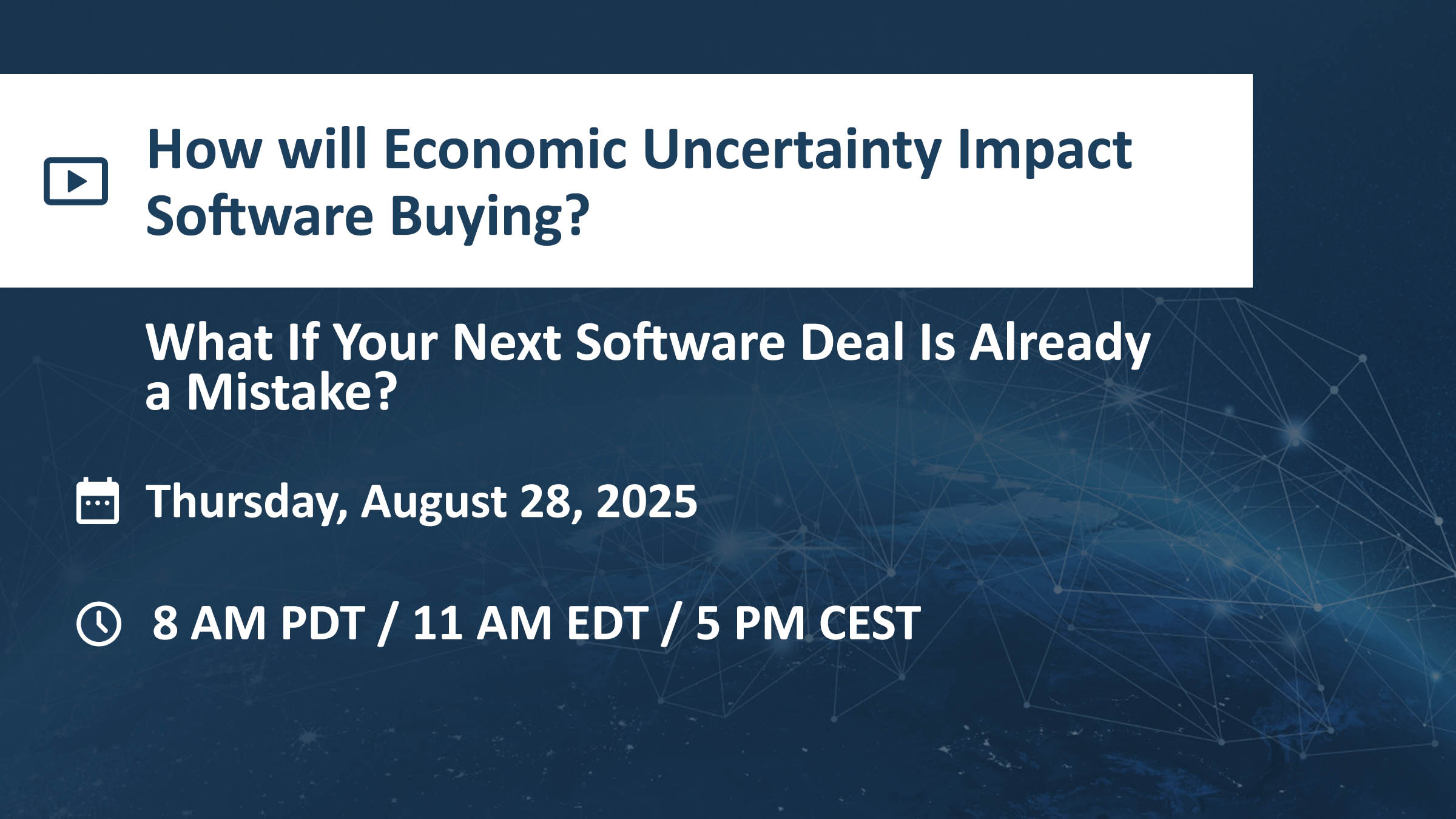 How will Economic Uncertainty Impact Software Buying?

What If Your Next Software Deal Is Already a Mistake?

Thursday, August 28, 2025

8 AM PDT / 11 AM EDT / 5 PM CEST